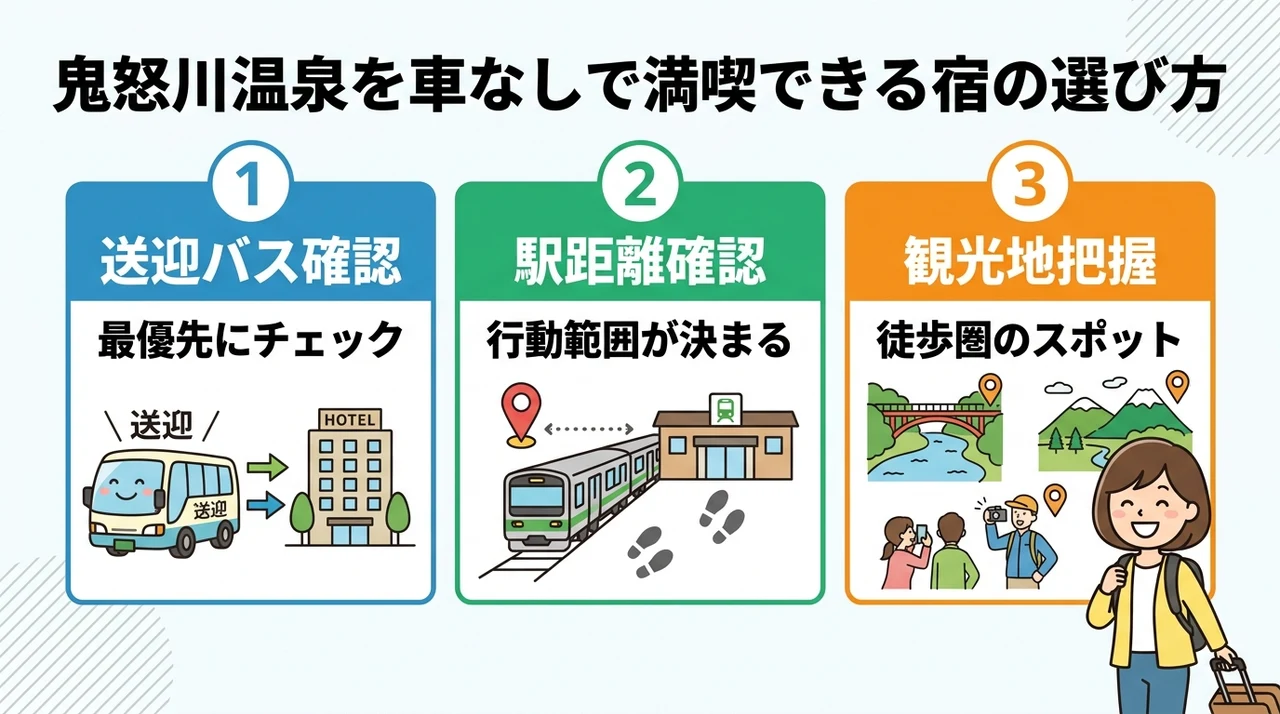 鬼怒川温泉を車なしで満喫できる宿の選び方

1
送迎バス確認
最優先にチェック
送迎
送迎
HOTEL

2
駅距離確認
行動範囲が決まる

3
観光地把握
徒歩圏のスポット